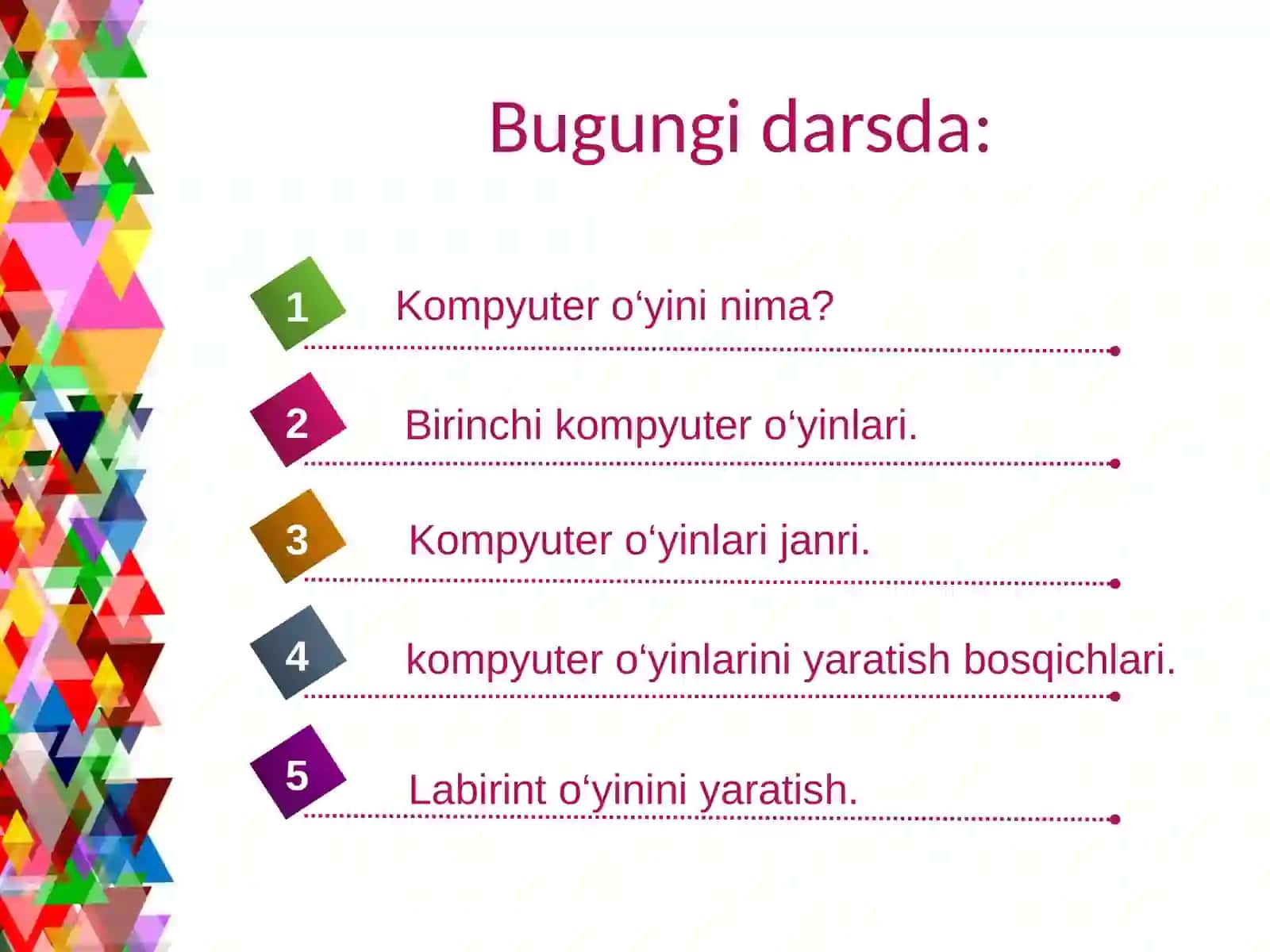 Bugungi darsda:

1 Kompyuter o‘yini nima?

2 Birinchi kompyuter o‘yinlari.

3 Kompyuter o‘yinlari janri.

4 kompyuter o‘yinlarini yaratish bosqichlari.

5 Labirint o‘yinini yaratish.